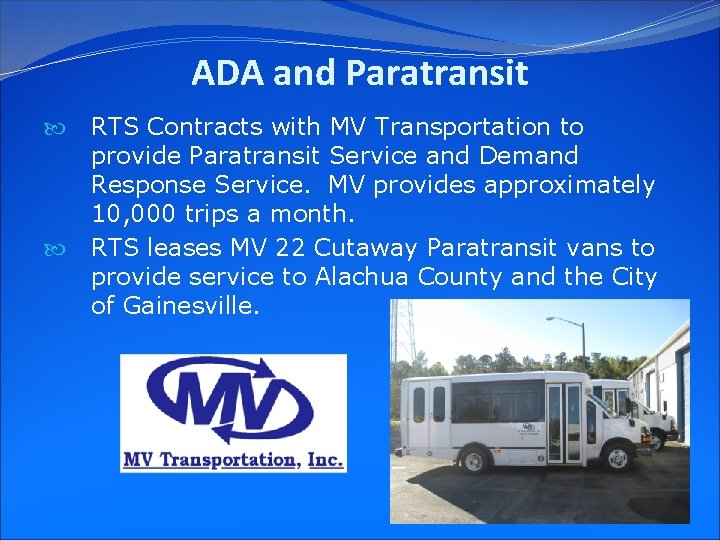 ADA and Paratransit

RTS Contracts with MV Transportation to provide Paratransit Service and Demand Response Service.  MV provides approximately 10,000 trips a month.

RTS leases MV 22 Cutaway Paratransit vans to provide service to Alachua County and the City of Gainesville.

MV

MV Transportation, Inc.